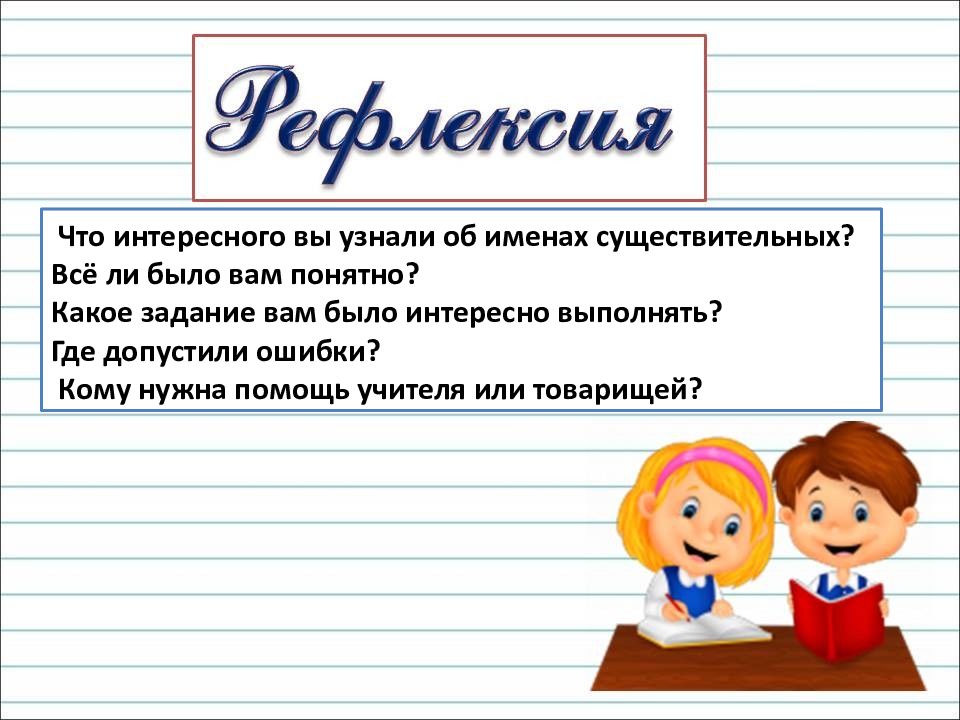 Рефлексия

Что интересного вы узнали об именах существительных?
Всё ли было вам понятно?
Какое задание вам было интересно выполнять?
Где допустили ошибки?
Кому нужна помощь учителя или товарищей?